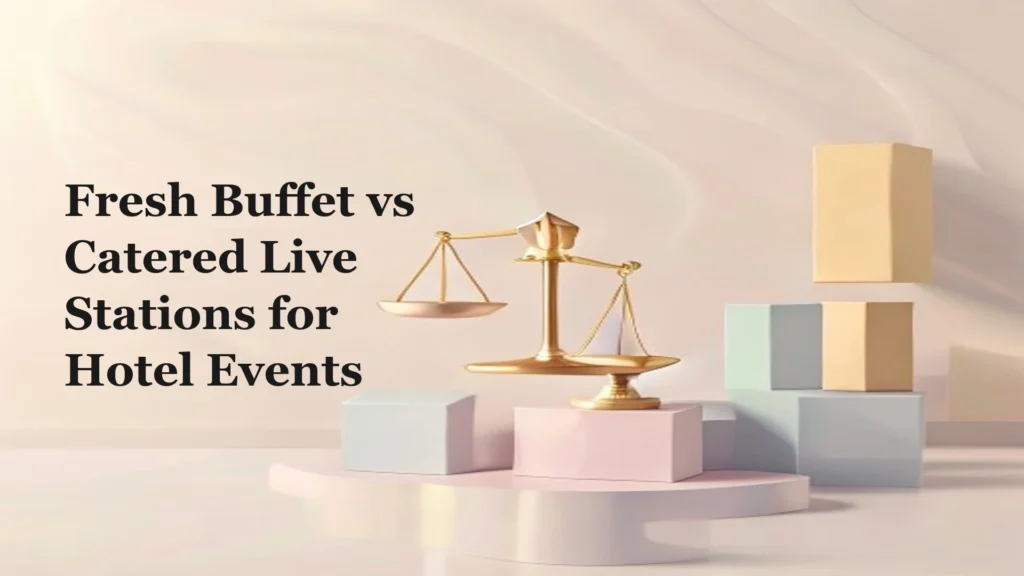 Fresh Buffet vs
Catered Live
Stations for
Hotel Events